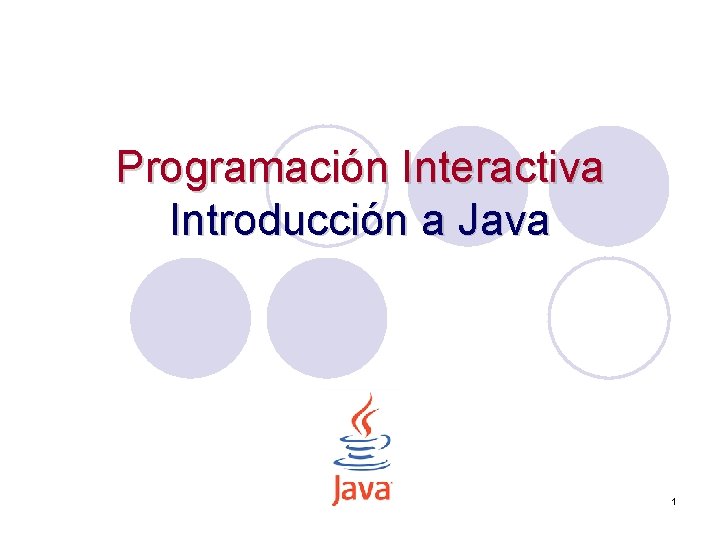 Programación Interactiva
Introducción a Java

Java

1